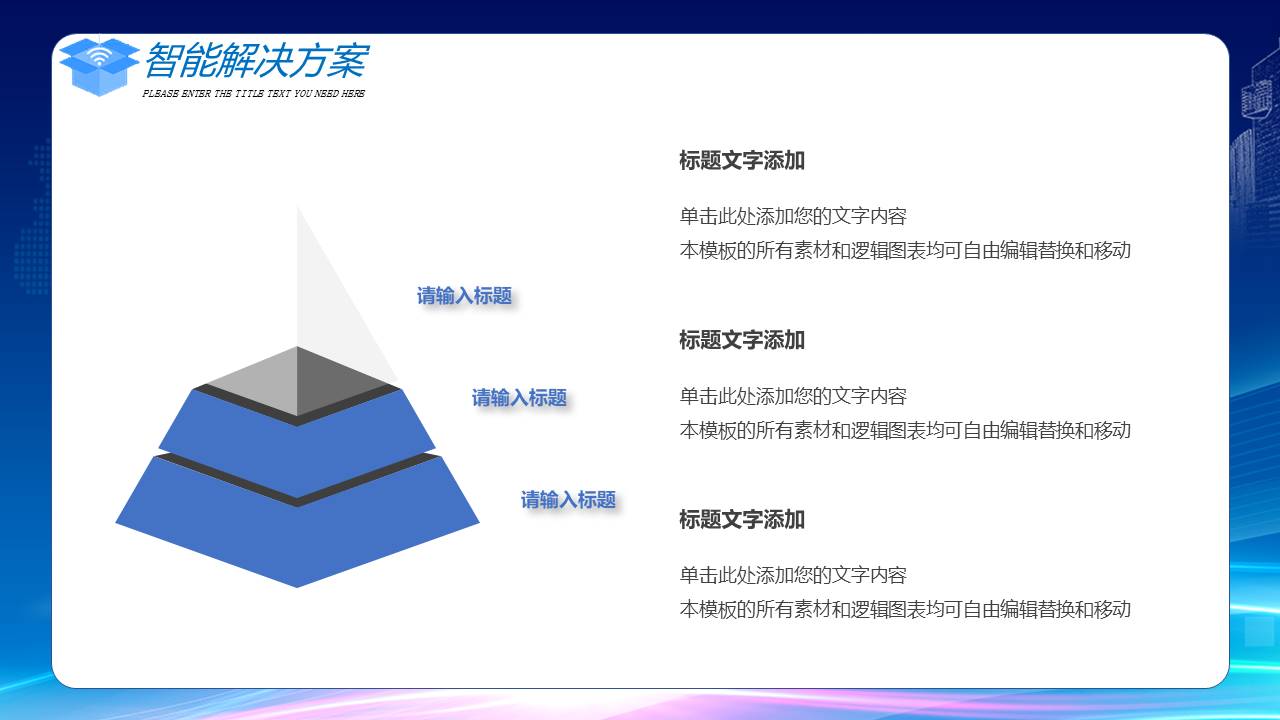 智能解决方案

PLEASE ENTER THE TITLE TEXT YOU NEED HERE

请输入标题

请输入标题

请输入标题

标题文字添加

单击此处添加您的文字内容
本模板的所有素材和逻辑图表均可自由编辑替换和移动

标题文字添加

单击此处添加您的文字内容
本模板的所有素材和逻辑图表均可自由编辑替换和移动

标题文字添加

单击此处添加您的文字内容
本模板的所有素材和逻辑图表均可自由编辑替换和移动